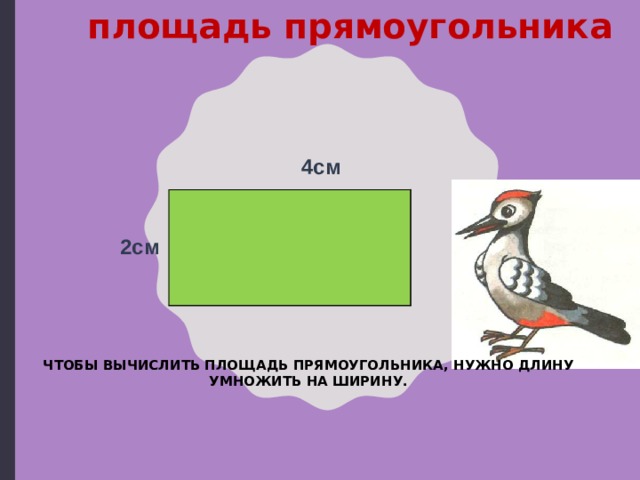 площадь прямоугольника

4см

2см

ЧТОБЫ ВЫЧИСЛИТЬ ПЛОЩАДЬ ПРЯМОУГОЛЬНИКА, НУЖНО ДЛИНУ УМНОЖИТЬ НА ШИРИНУ.